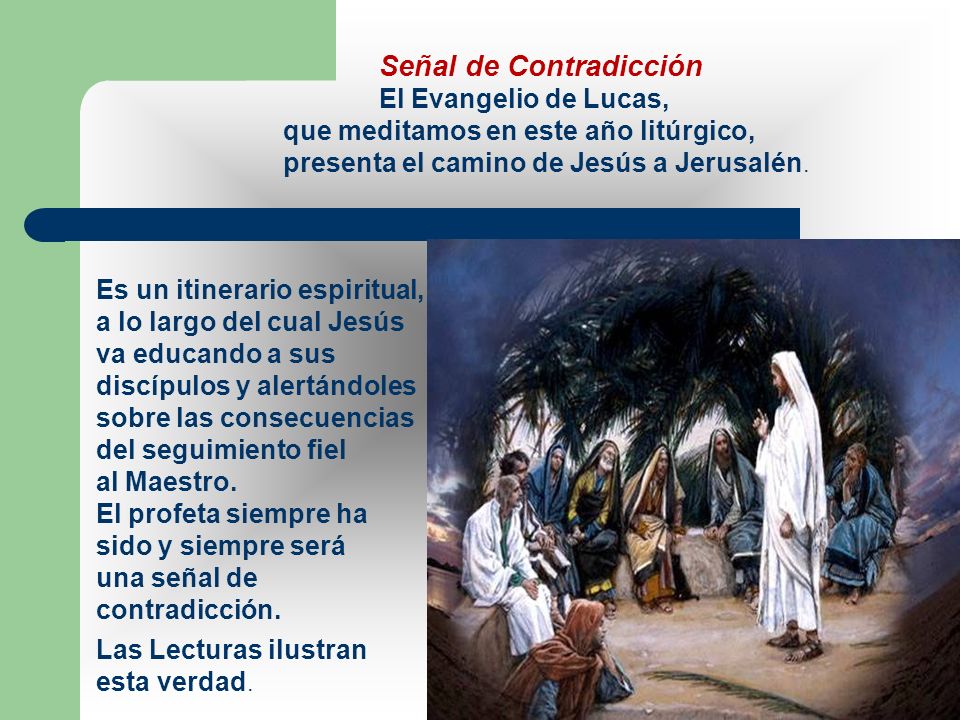 Señal de Contradicción

El Evangelio de Lucas, que meditamos en este año litúrgico, presenta el camino de Jesús a Jerusalén.

Es un itinerario espiritual, a lo largo del cual Jesús va educando a sus discípulos y alertándoles sobre las consecuencias del seguimiento fiel al Maestro.
El profeta siempre ha sido y siempre será una señal de contradicción.

Las Lecturas ilustran esta verdad.